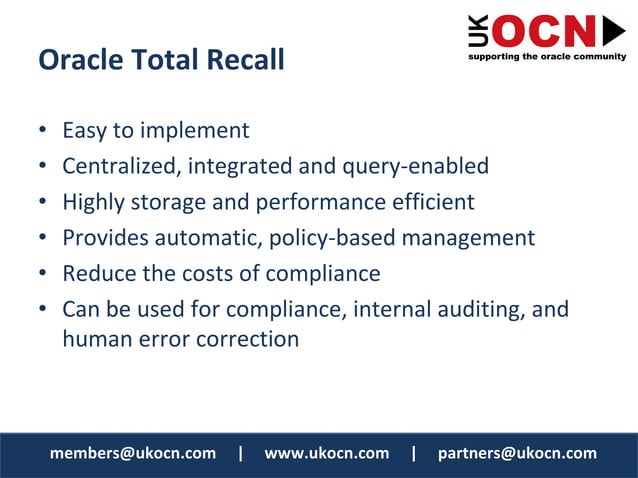 UK OCN
supporting the oracle community

Oracle Total Recall

• Easy to implement
• Centralized, integrated and query-enabled
• Highly storage and performance efficient
• Provides automatic, policy-based management
• Reduce the costs of compliance
• Can be used for compliance, internal auditing, and human error correction

members@ukocn.com | www.ukocn.com | partners@ukocn.com